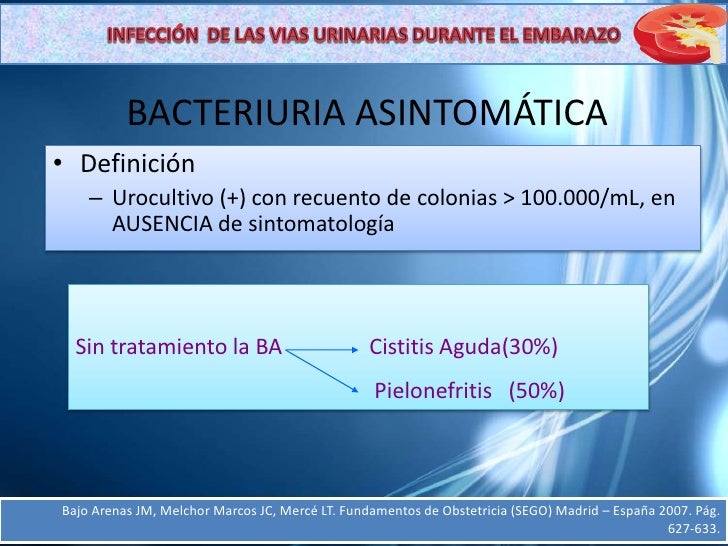 INFECCIÓN DE LAS VIAS URINARIAS DURANTE EL EMBARAZO

BACTERIURIA ASINTOMÁTICA

• Definición
– Urocultivo (+) con recuento de colonias > 100.000/mL, en AUSENCIA de sintomatología

Sin tratamiento la BA Cistitis Aguda(30%)
Pielonefritis (50%)

Bajo Arenas JM, Melchor Marcos JC, Mercé LT. Fundamentos de Obstetricia (SEGO) Madrid – España 2007. Pág. 627-633.